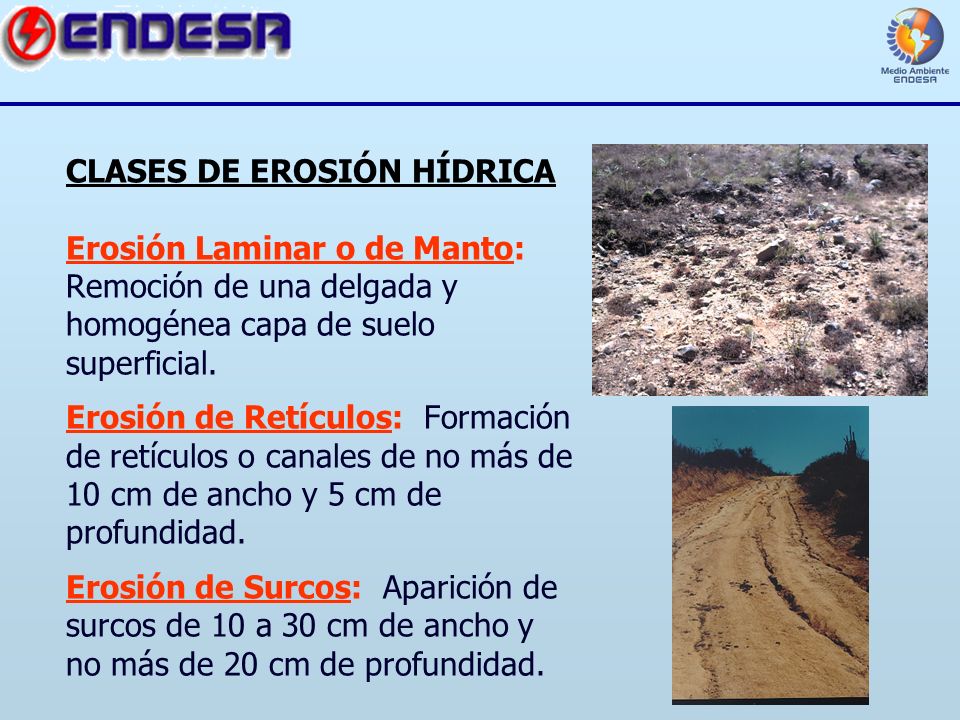 ENDESA

Medio Ambiente ENDESA

CLASES DE EROSIÓN HÍDRICA

Erosión Laminar o de Manto: Remoción de una delgada y homogénea capa de suelo superficial.

Erosión de Retículos: Formación de retículos o canales de no más de 10 cm de ancho y 5 cm de profundidad.

Erosión de Surcos: Aparición de surcos de 10 a 30 cm de ancho y no más de 20 cm de profundidad.